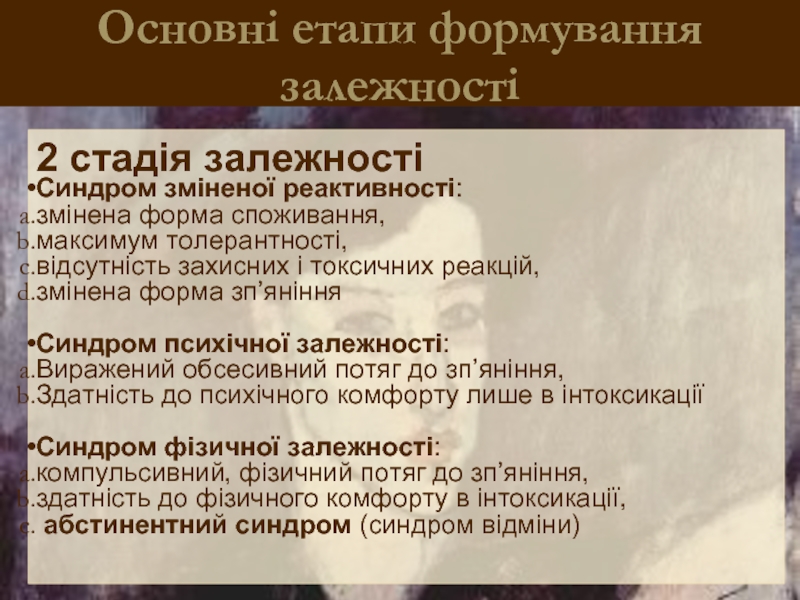 Основні етапи формування залежності

2 стадія залежності

•Синдром зміненої реактивності:
a.змінена форма споживання,
b.максимум толерантності,
c.відсутність захисних і токсичних реакцій,
d.змінена форма зп’яніння

•Синдром психічної залежності:
a.Виражений обсесивний потяг до зп’яніння,
b.Здатність до психічного комфорту лише в інтоксикації

•Синдром фізичної залежності:
a.компульсивний, фізичний потяг до зп’яніння,
b.здатність до фізичного комфорту в інтоксикації,
c. абстинентний синдром (синдром відміни)